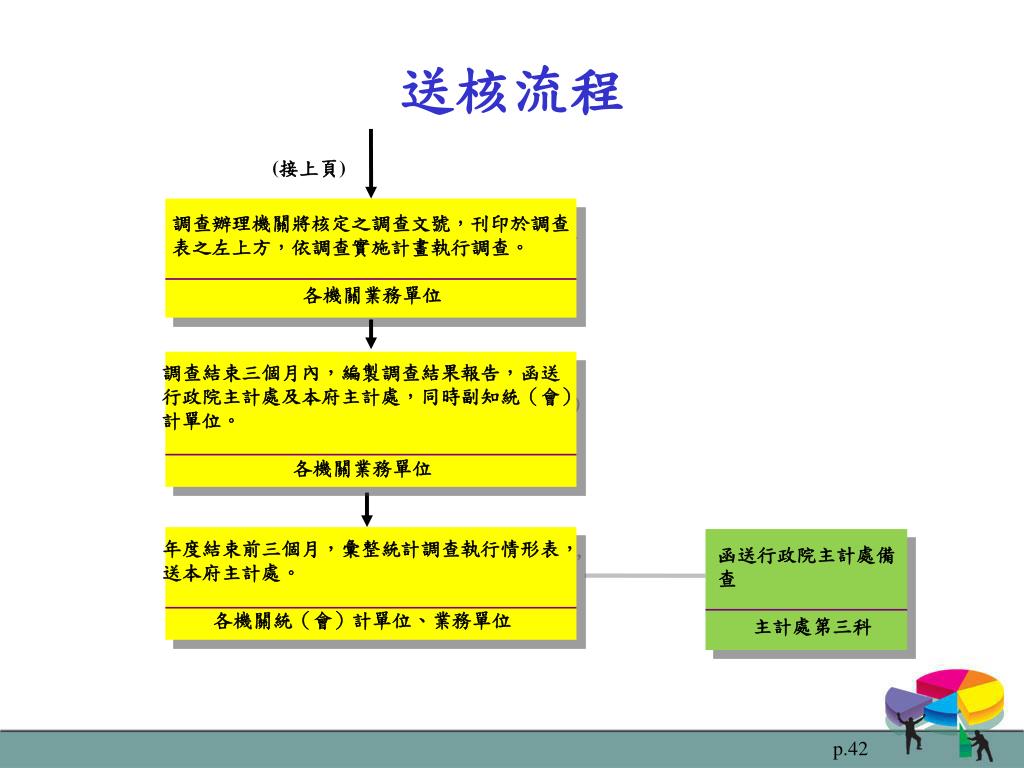 送核流程

(接上頁)

調查辦理機關將核定之調查文號，刊印於調查表之左上方，依調查實施計畫執行調查。

各機關業務單位

調查結束三個月內，編製調查結果報告，函送行政院主計處及本府主計處，同時副知統（會）計單位。

各機關業務單位

年度結束前三個月，彙整統計調查執行情形表，送本府主計處。

各機關統（會）計單位、業務單位

函送行政院主計處備查

主計處第三科

p.42